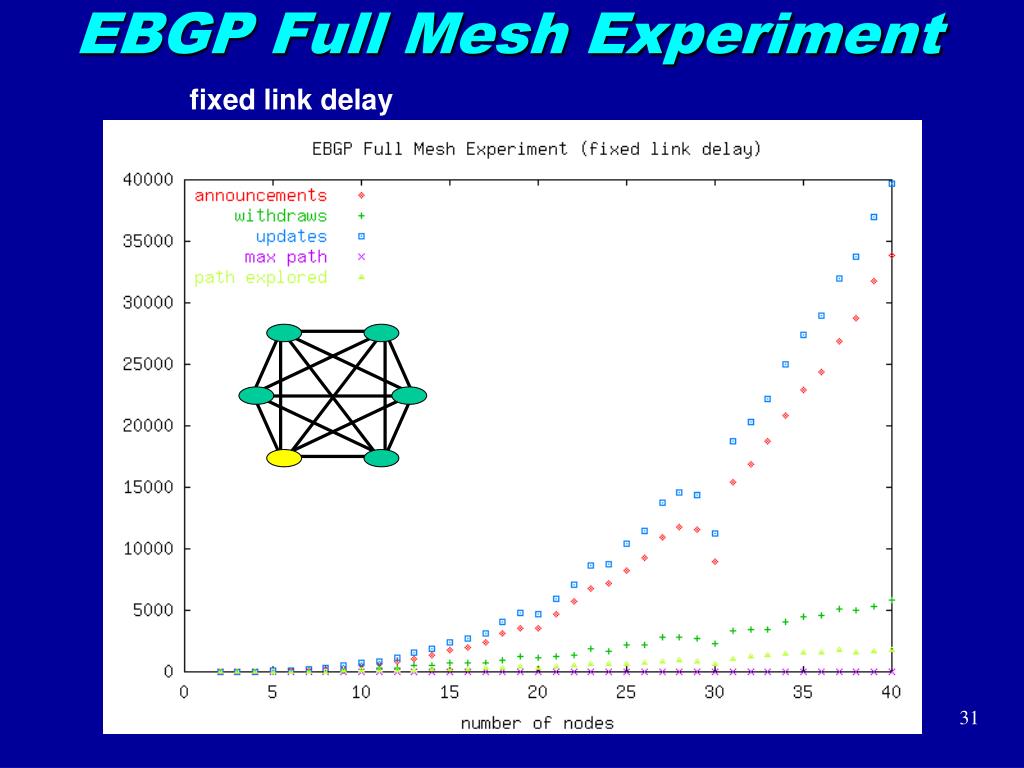 EBGP Full Mesh Experiment

fixed link delay

EBGP Full Mesh Experiment (fixed link delay)

announcements
withdraws
updates
max path
path explored

40000
35000
30000
25000
20000
15000
10000
5000
0

0 5 10 15 20 25 30 35 40

number of nodes

31